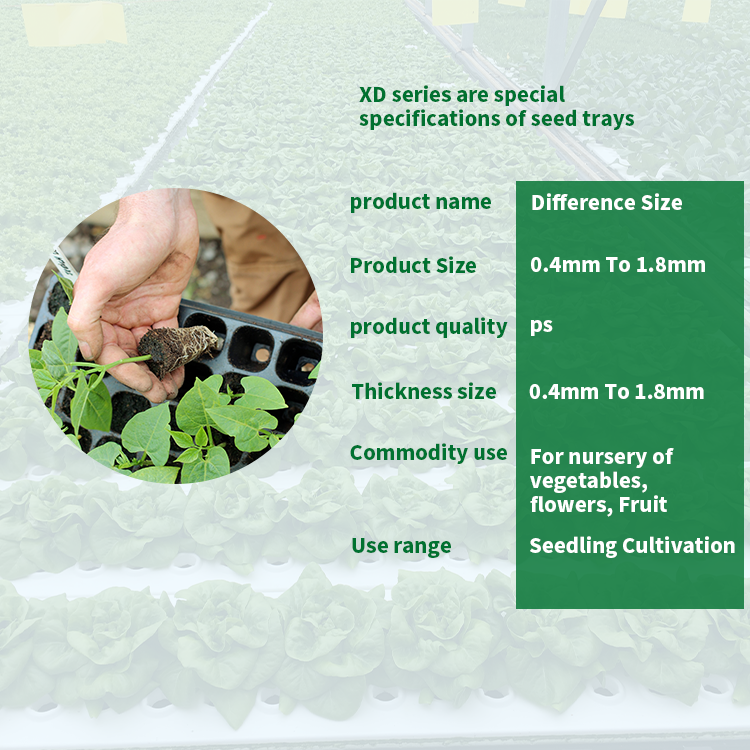 XD series are special specifications of seed trays

| product name | Difference Size |
|---|---|
| Product Size | 0.4mm To 1.8mm |
| product quality | ps |
| Thickness size | 0.4mm To 1.8mm |
| Commodity use | For nursery of vegetables, flowers, Fruit |
| Use range | Seedling Cultivation |